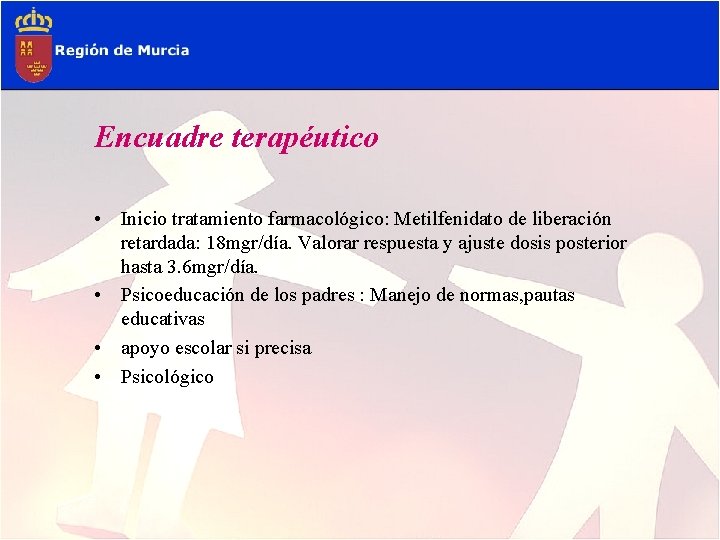 Región de Murcia

Encuadre terapéutico

• Inicio tratamiento farmacológico: Metilfenidato de liberación retardada: 18mgr/día. Valorar respuesta y ajuste dosis posterior hasta 3.6mgr/día.
• Psicoeducación de los padres : Manejo de normas,pautas educativas
• apoyo escolar si precisa
• Psicológico